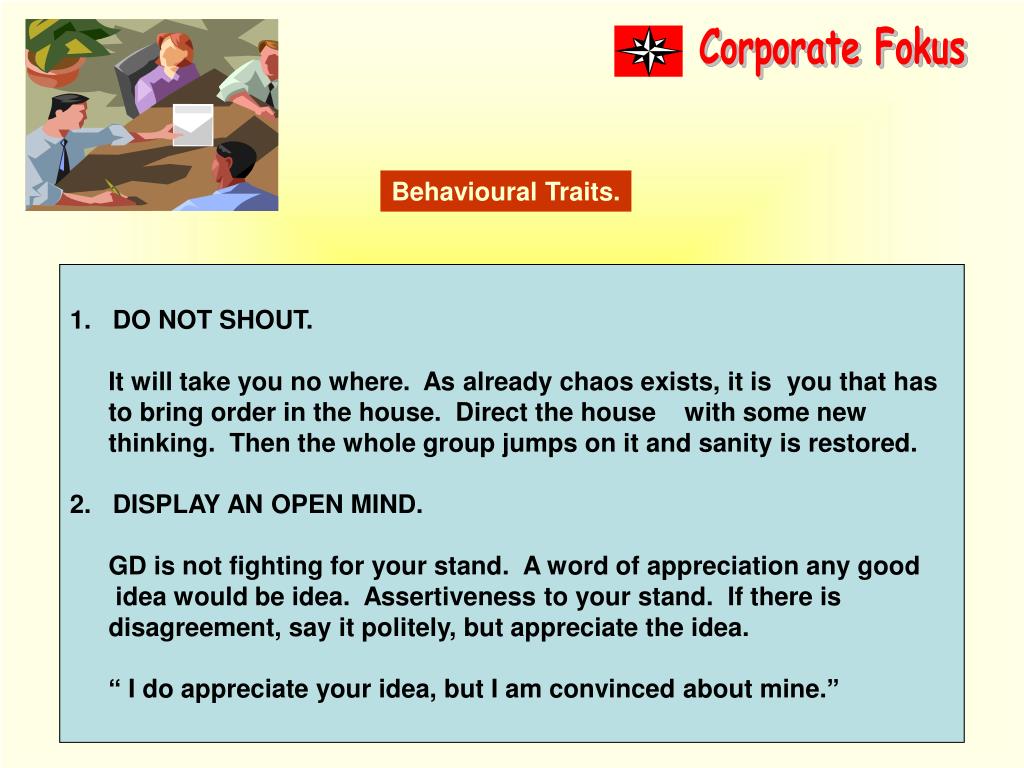 Corporate Fokus

Behavioural Traits.

1. DO NOT SHOUT.

It will take you no where. As already chaos exists, it is you that has to bring order in the house. Direct the house with some new thinking. Then the whole group jumps on it and sanity is restored.

2. DISPLAY AN OPEN MIND.

GD is not fighting for your stand. A word of appreciation any good idea would be idea. Assertiveness to your stand. If there is disagreement, say it politely, but appreciate the idea.

“ I do appreciate your idea, but I am convinced about mine.”